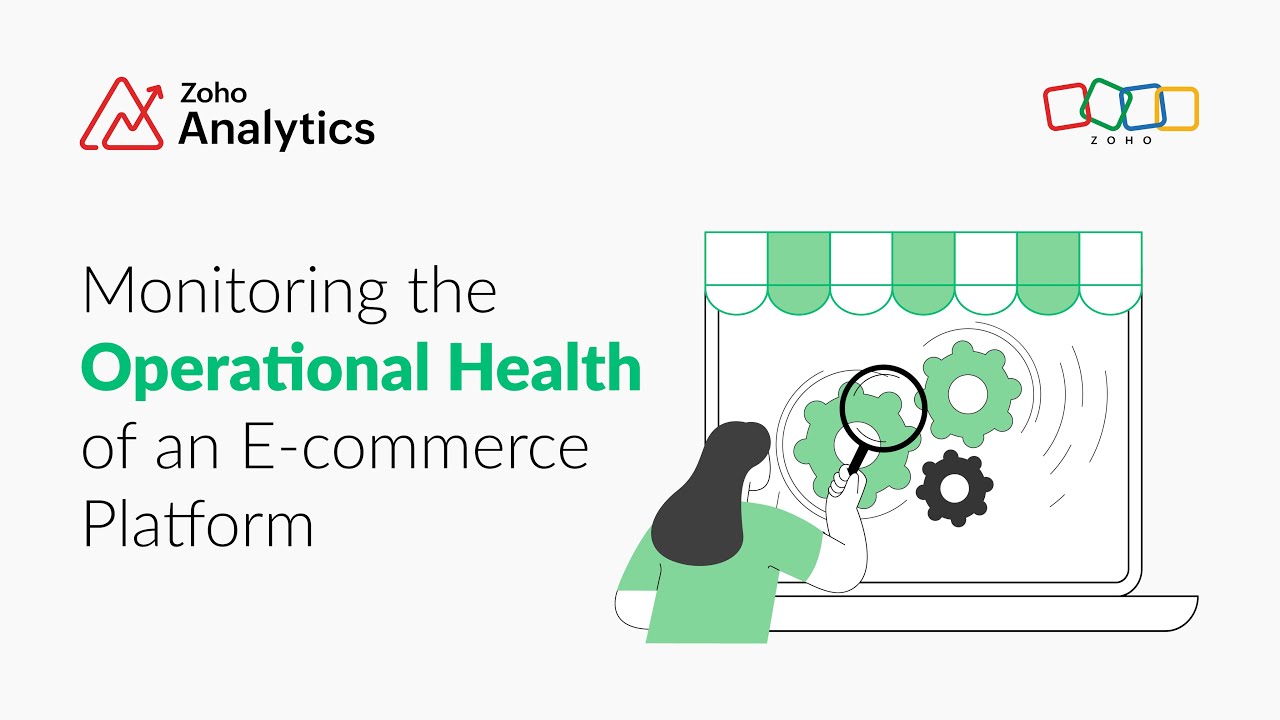 Zoho Analytics

ZOHO

Monitoring the Operational Health of an E-commerce Platform